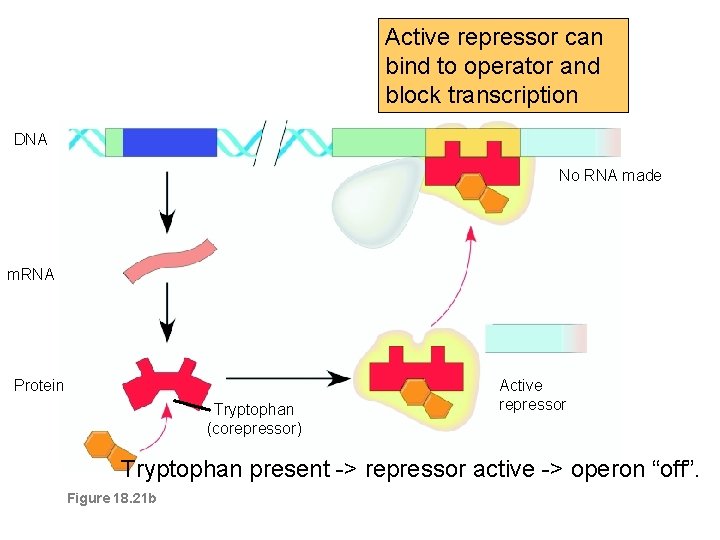 Active repressor can bind to operator and block transcription

DNA

No RNA made

mRNA

Protein

Tryptophan (corepressor)

Active repressor

Tryptophan present -> repressor active -> operon “off”.

Figure 18.21b